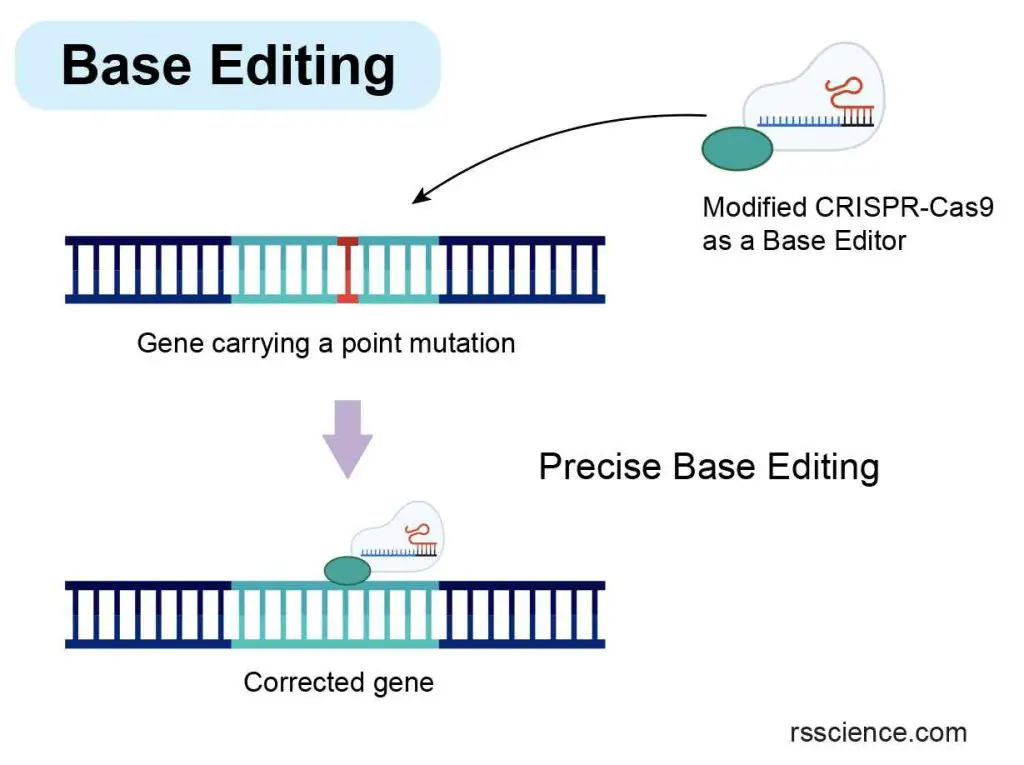 Base Editing

Modified CRISPR-Cas9 as a Base Editor

Gene carrying a point mutation

Precise Base Editing

Corrected gene

rsscience.com